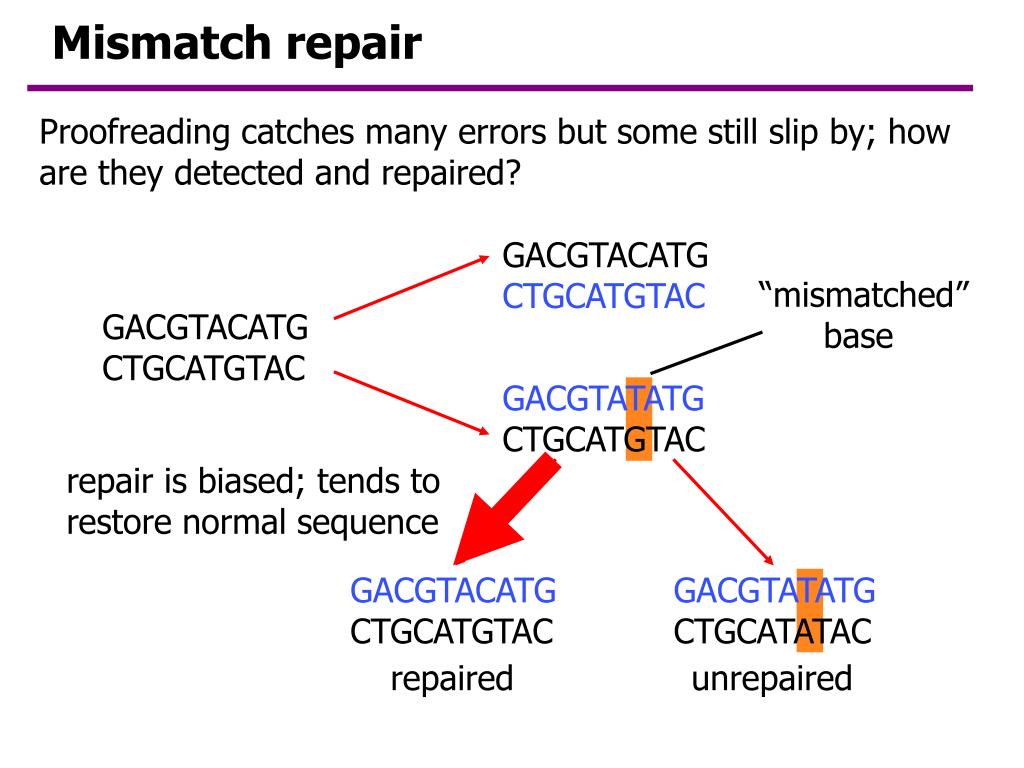 Mismatch repair

Proofreading catches many errors but some still slip by; how are they detected and repaired?

GACGTACATG
CTGCATGTAC

GACGTACATG
CTGCATGTAC

"mismatched" base

GACGTATATG
CTGCATGTAC

repair is biased; tends to restore normal sequence

GACGTACATG
CTGCATGTAC
repaired

GACGTATATG
CTGCATATAC
unrepaired